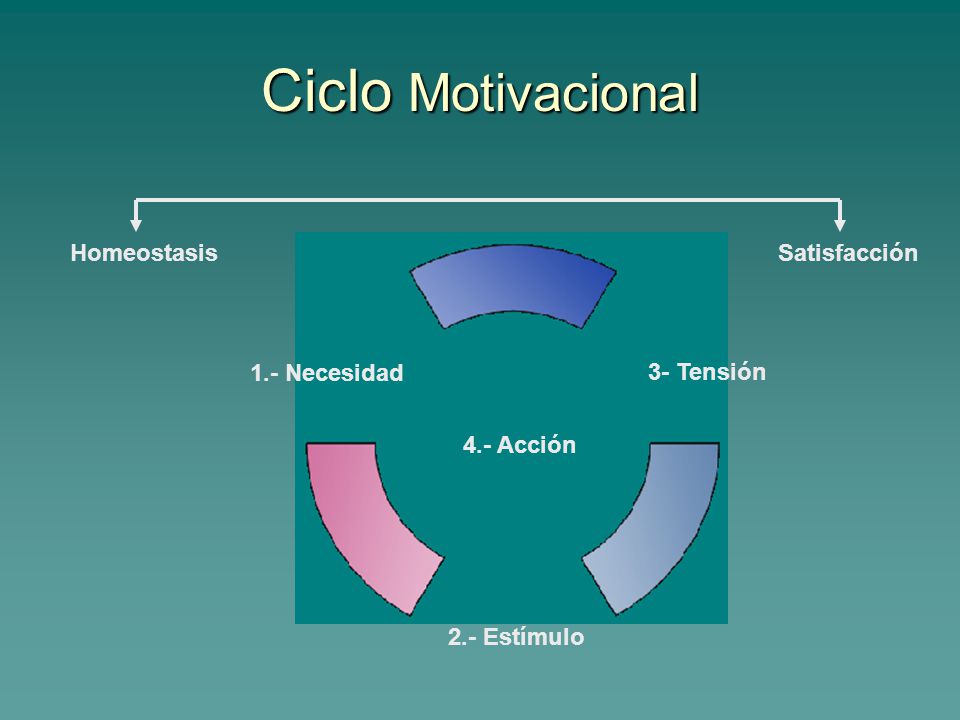 Ciclo Motivacional

Homeostasis

Satisfacción

1.- Necesidad

3- Tensión

4.- Acción

2.- Estímulo